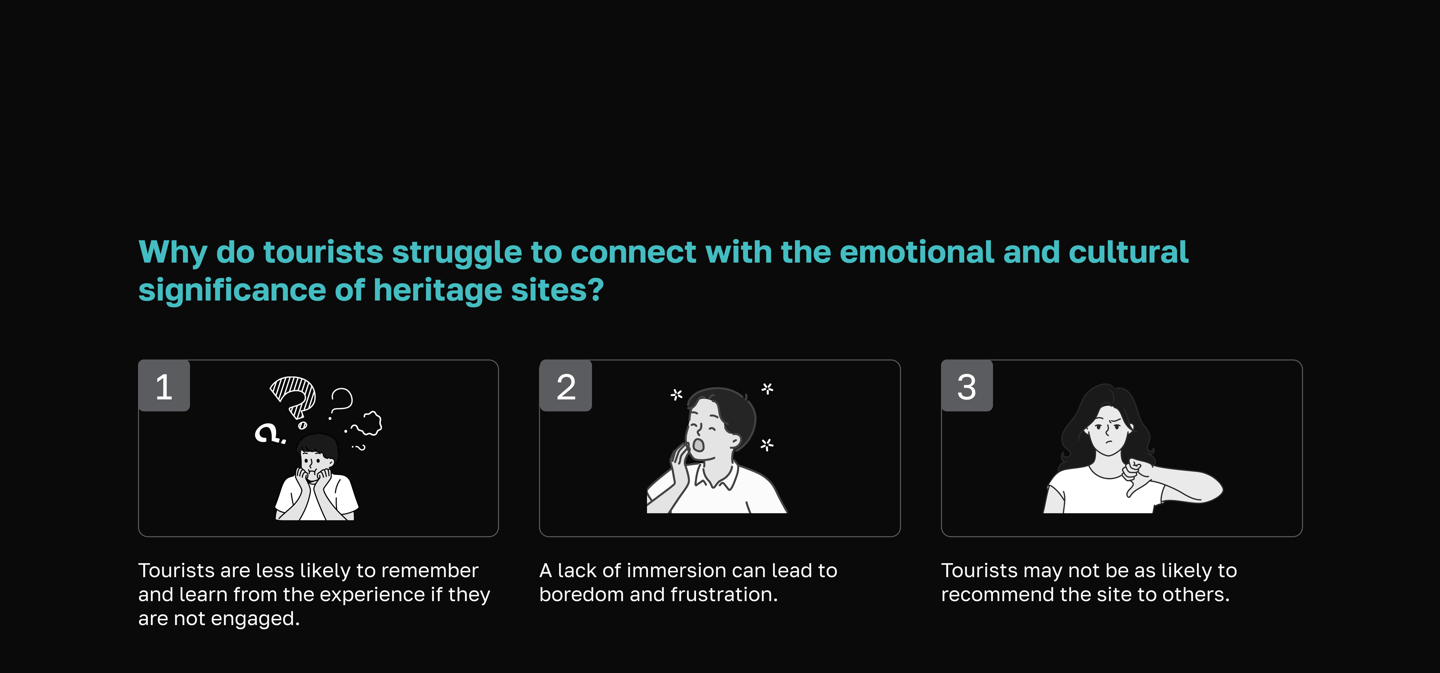 Why do tourists struggle to connect with the emotional and cultural significance of heritage sites?

1

Tourists are less likely to remember and learn from the experience if they are not engaged.

2

A lack of immersion can lead to boredom and frustration.

3

Tourists may not be as likely to recommend the site to others.